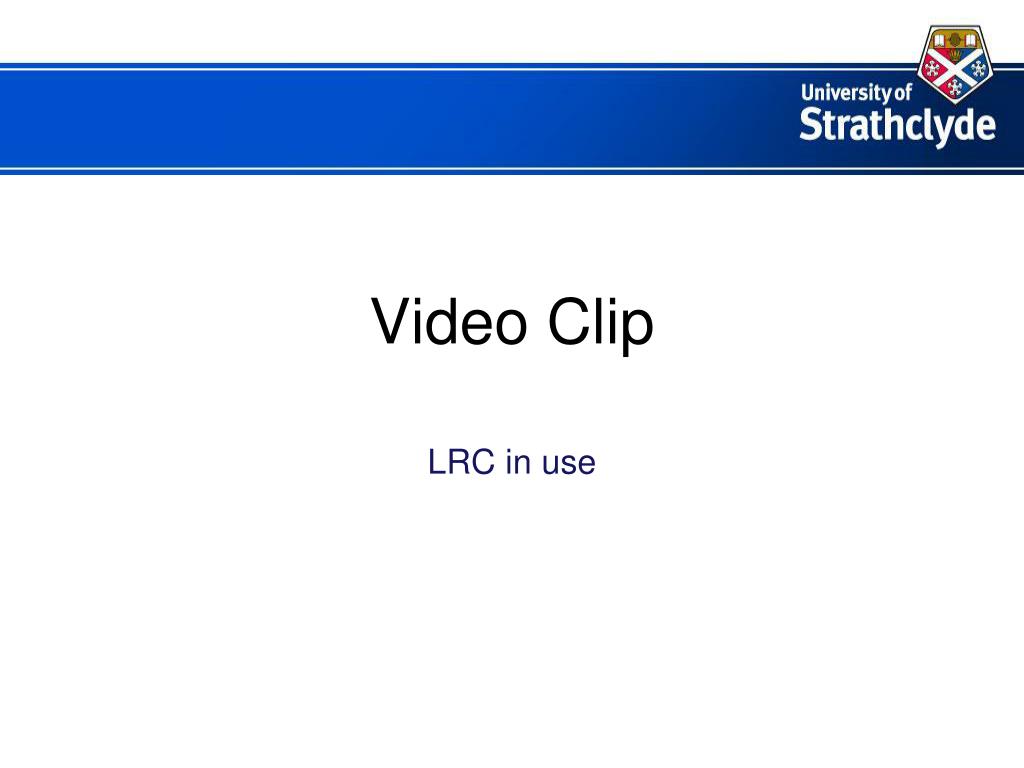 University of
Strathclyde

Video Clip

LRC in use